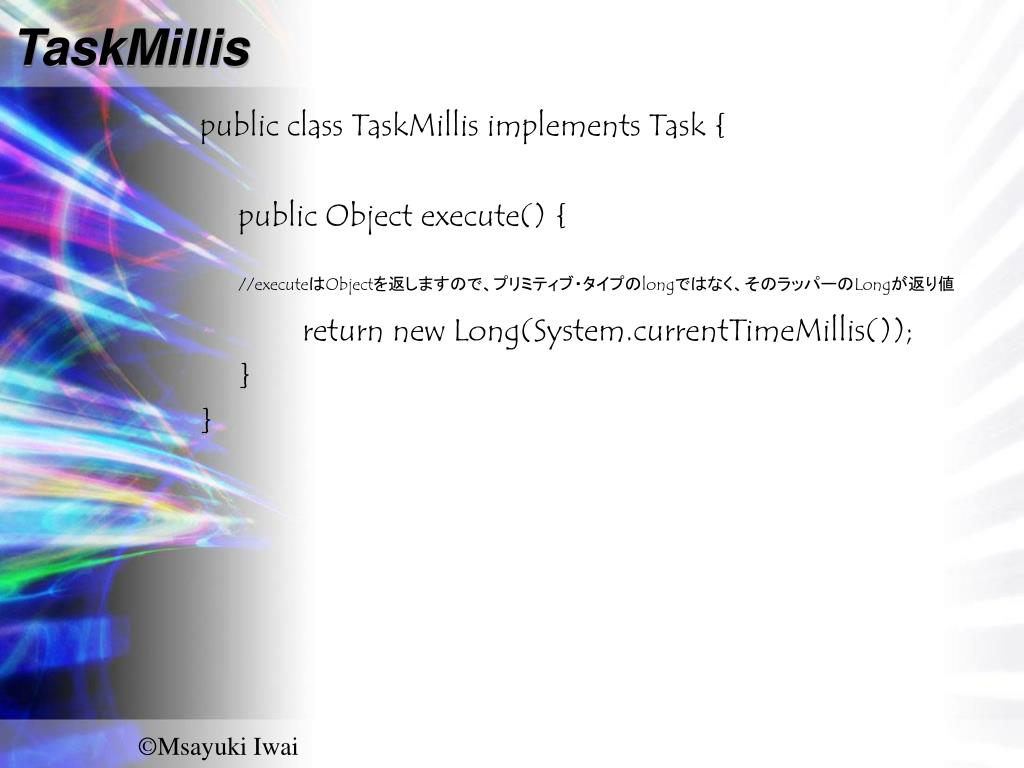 TaskMillis

public class TaskMillis implements Task {

public Object execute() {

//executeはObjectを返しますので、プリミティブ・タイプのlongではなく、そのラッパーのLongが返り値

return new Long(System.currentTimeMillis());

}

}

©Msayuki Iwai